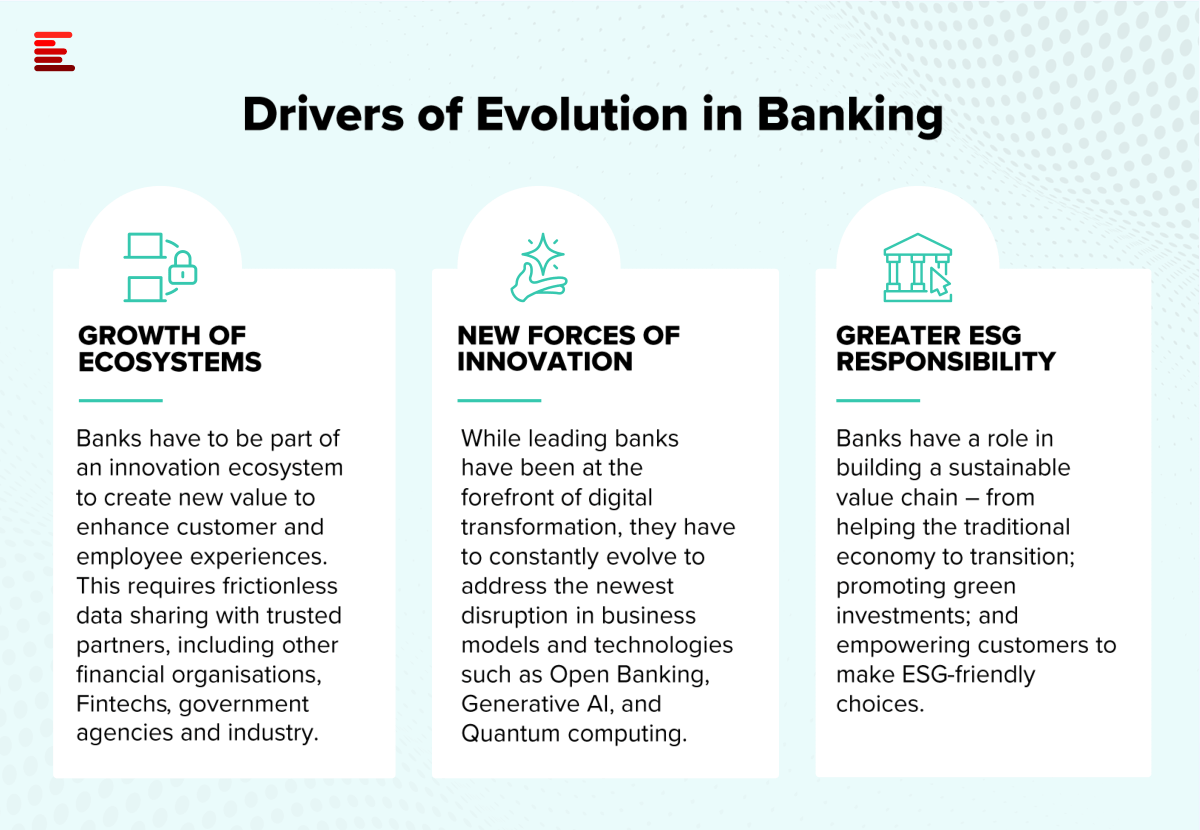 Drivers of Evolution in Banking

GROWTH OF ECOSYSTEMS

Banks have to be part of an innovation ecosystem to create new value to enhance customer and employee experiences. This requires frictionless data sharing with trusted partners, including other financial organisations, Fintechs, government agencies and industry.

NEW FORCES OF INNOVATION

While leading banks have been at the forefront of digital transformation, they have to constantly evolve to address the newest disruption in business models and technologies such as Open Banking, Generative AI, and Quantum computing.

GREATER ESG RESPONSIBILITY

Banks have a role in building a sustainable value chain – from helping the traditional economy to transition; promoting green investments; and empowering customers to make ESG-friendly choices.